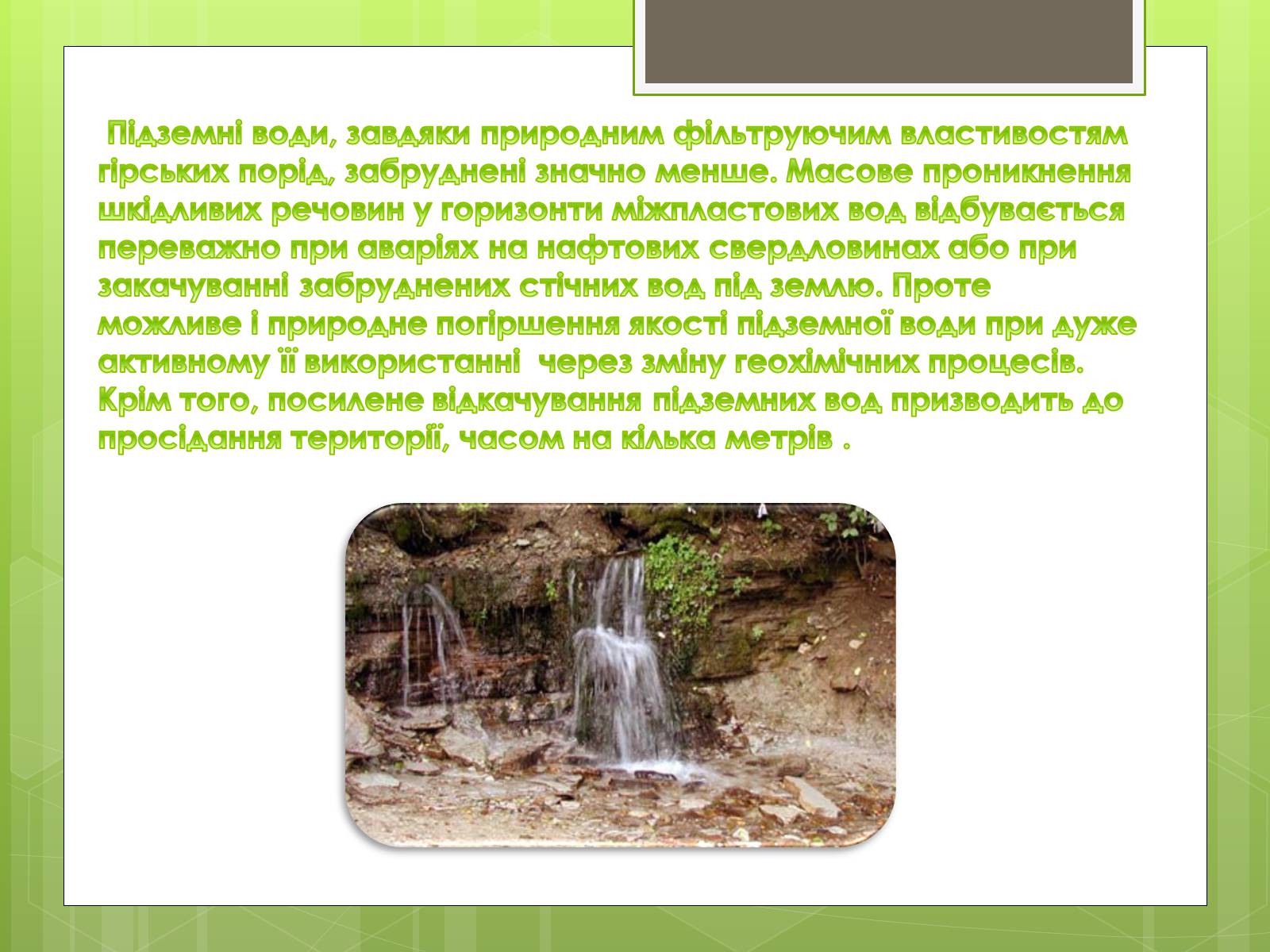 Підземні води, завдяки природним фільтруючим властивостям гірських порід, забруднені значно менше. Масове проникнення шкідливих речовин у горизонти міжпластових вод відбувається переважно при аваріях на нафтових свердловинах або при закачуванні забруднених стічних вод під землю. Проте можливе і природне погіршення якості підземної води при дуже активному її використанні через зміну геохімічних процесів. Крім того, посилене відкачування підземних вод призводить до просідання території, часом на кілька метрів .